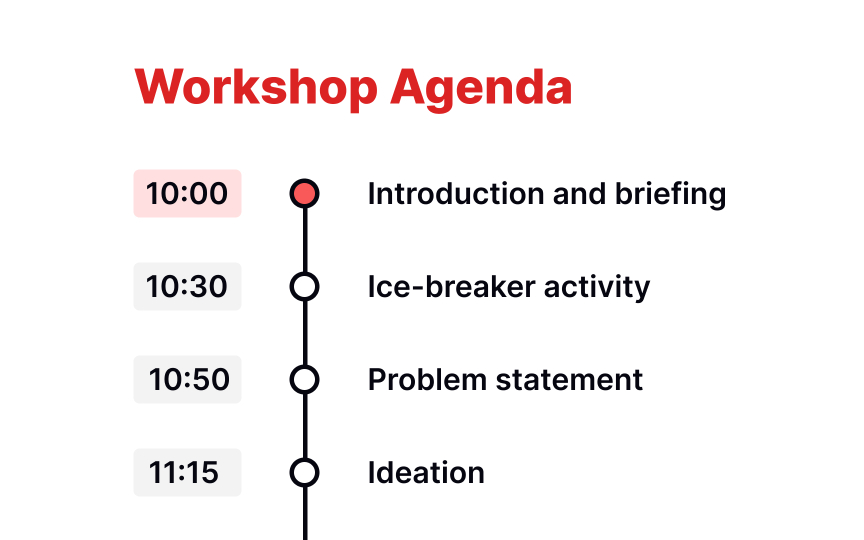 Workshop Agenda

10:00 Introduction and briefing

10:30 Ice-breaker activity

10:50 Problem statement

11:15 Ideation